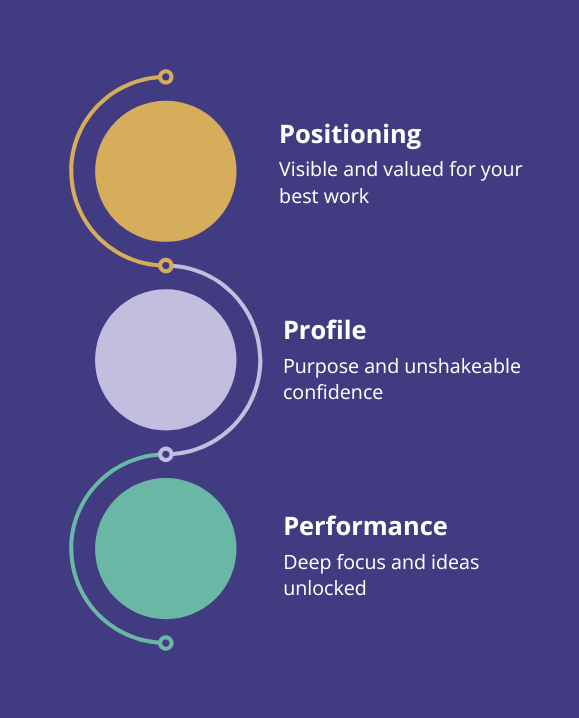 Positioning
Visible and valued for your best work

Profile
Purpose and unshakeable confidence

Performance
Deep focus and ideas unlocked